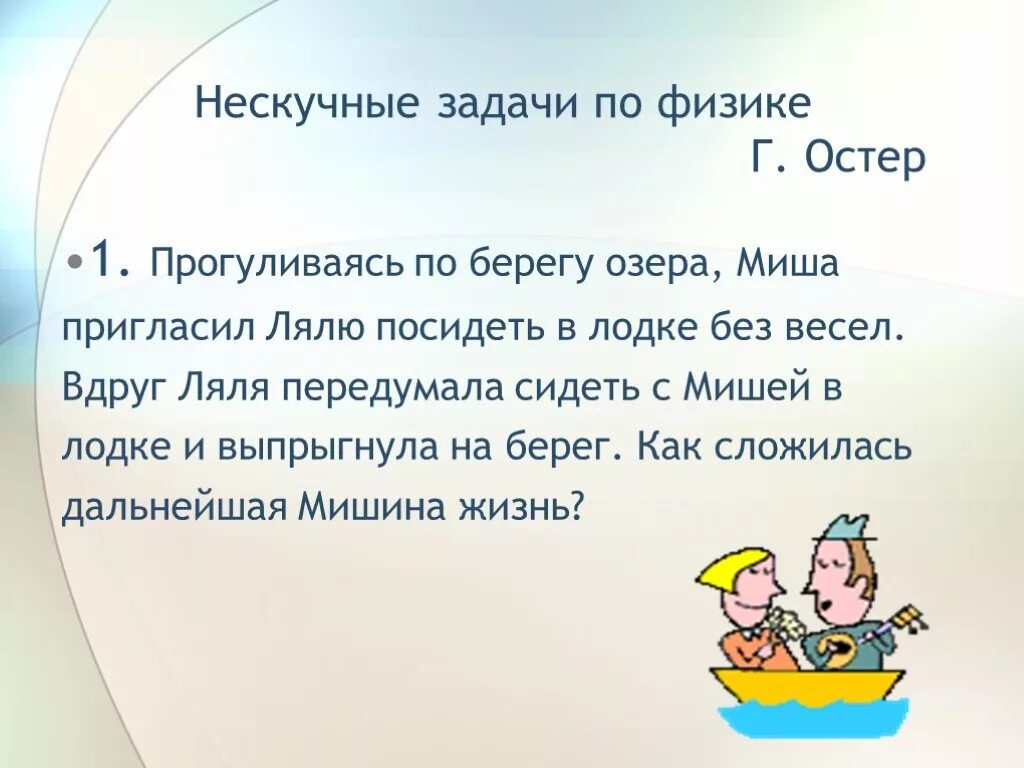 Нескучные задачи по физике
Г. Остер

• 1. Прогуливаясь по берегу озера, Миша пригласил Лялю посидеть в лодке без весел. Вдруг Ляля передумала сидеть с Мишей в лодке и выпрыгнула на берег. Как сложилась дальнейшая Мишина жизнь?